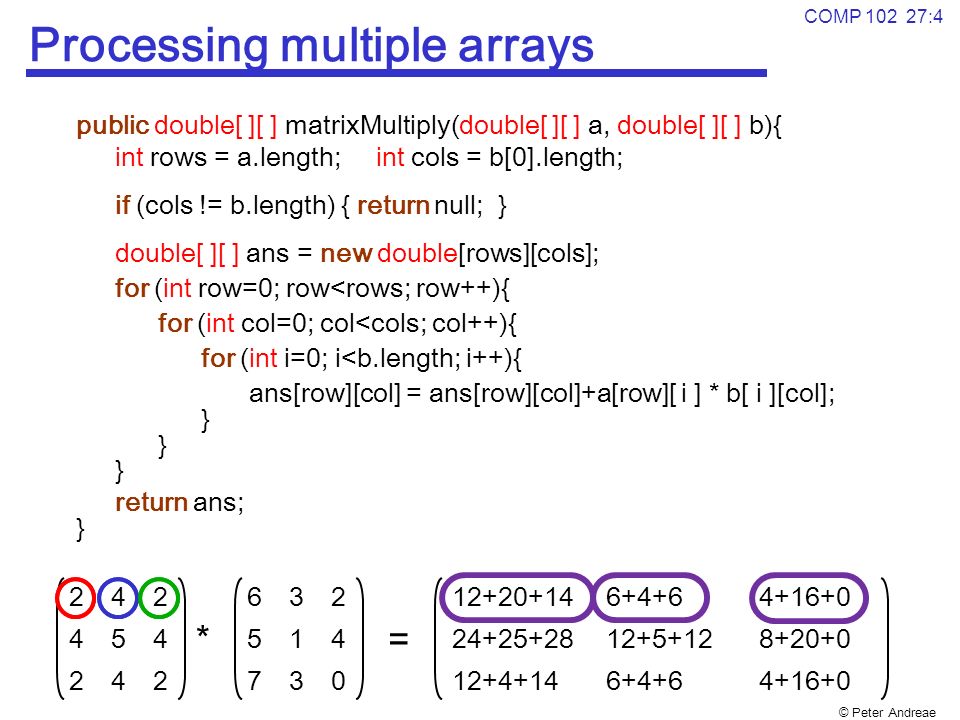 COMP 102 27:4

Processing multiple arrays

public double[ ][ ] matrixMultiply(double[ ][ ] a, double[ ][ ] b){
int rows = a.length; int cols = b[0].length;
if (cols != b.length) { return null; }
double[ ][ ] ans = new double[rows][cols];
for (int row=0; row<rows; row++){
for (int col=0; col<cols; col++){
for (int i=0; i<b.length; i++){
ans[row][col] = ans[row][col]+a[row][ i ] * b[ i ][col];
}
}
}
return ans;
}

$\begin{pmatrix} 2 & 4 & 2 \\ 4 & 5 & 4 \\ 2 & 4 & 2 \end{pmatrix} * \begin{pmatrix} 6 & 3 & 2 \\ 5 & 1 & 4 \\ 7 & 3 & 0 \end{pmatrix} = \begin{pmatrix} 12+20+14 & 6+4+6 & 4+16+0 \\ 24+25+28 & 12+5+12 & 8+20+0 \\ 12+4+14 & 6+4+6 & 4+16+0 \end{pmatrix}$

© Peter Andreae